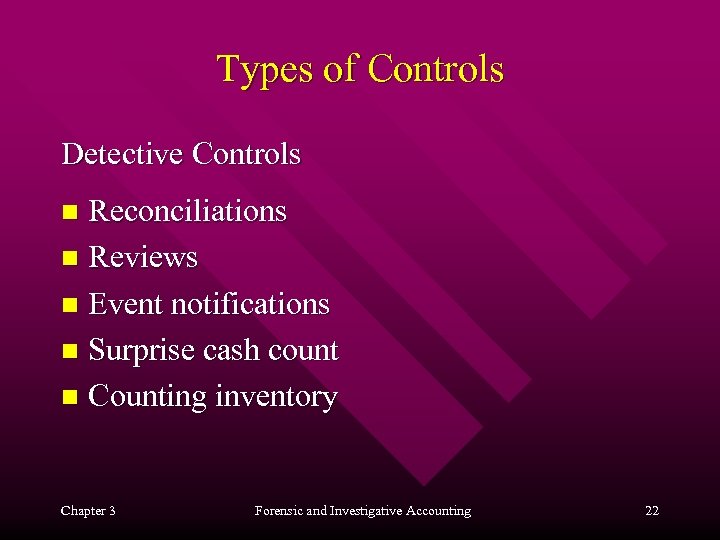 Types of Controls

Detective Controls

- Reconciliations
- Reviews
- Event notifications
- Surprise cash count
- Counting inventory

Chapter 3

Forensic and Investigative Accounting

22